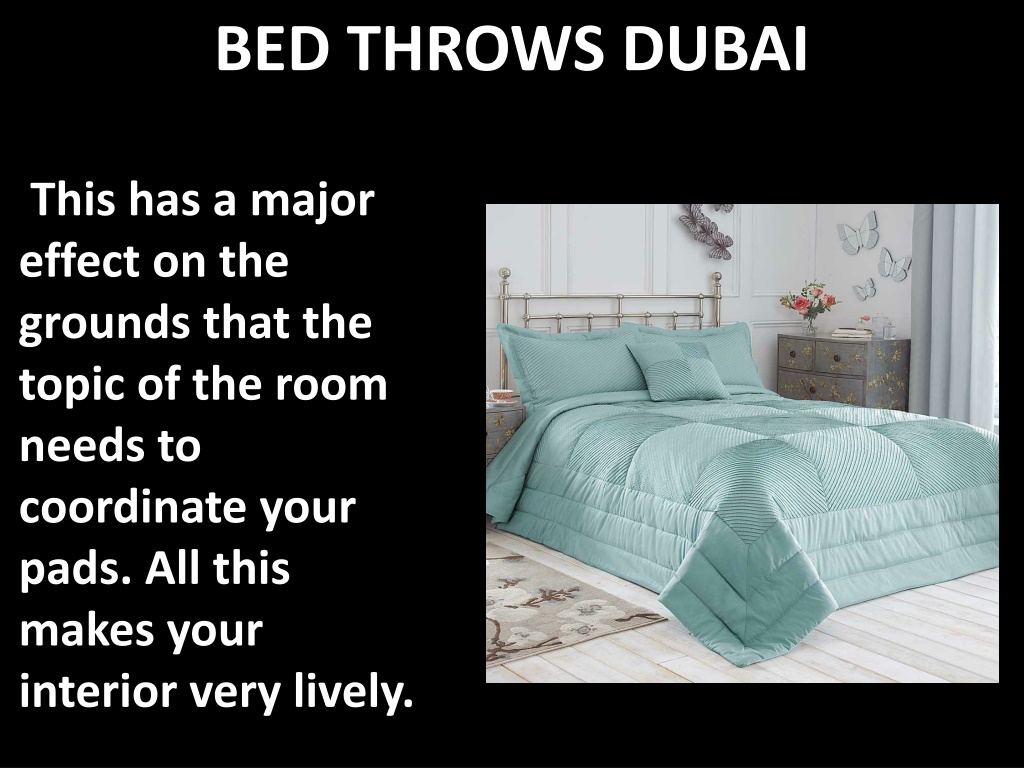 BED THROWS DUBAI

This has a major effect on the grounds that the topic of the room needs to coordinate your pads. All this makes your interior very lively.